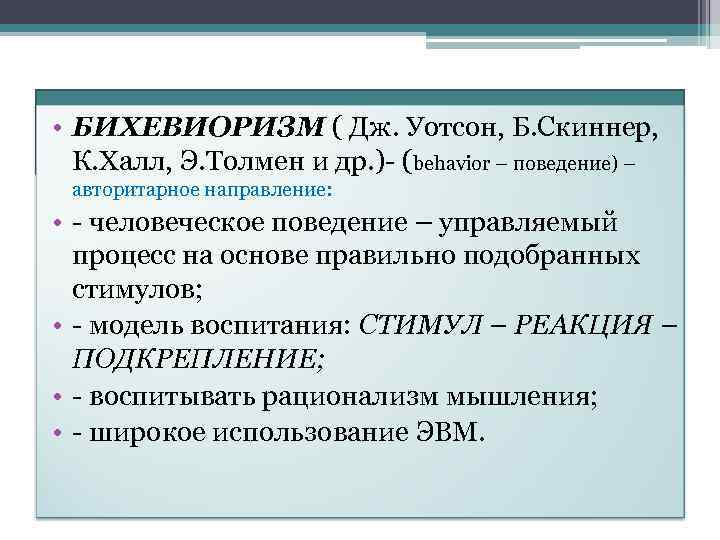 • БИХЕВИОРИЗМ ( Дж. Уотсон, Б.Скиннер, К.Халл, Э.Толмен и др.)- (behavior – поведение) – авторитарное направление:

• - человеческое поведение – управляемый процесс на основе правильно подобранных стимулов;

• - модель воспитания: СТИМУЛ – РЕАКЦИЯ – ПОДКРЕПЛЕНИЕ;

• - воспитывать рационализм мышления;

• - широкое использование ЭВМ.